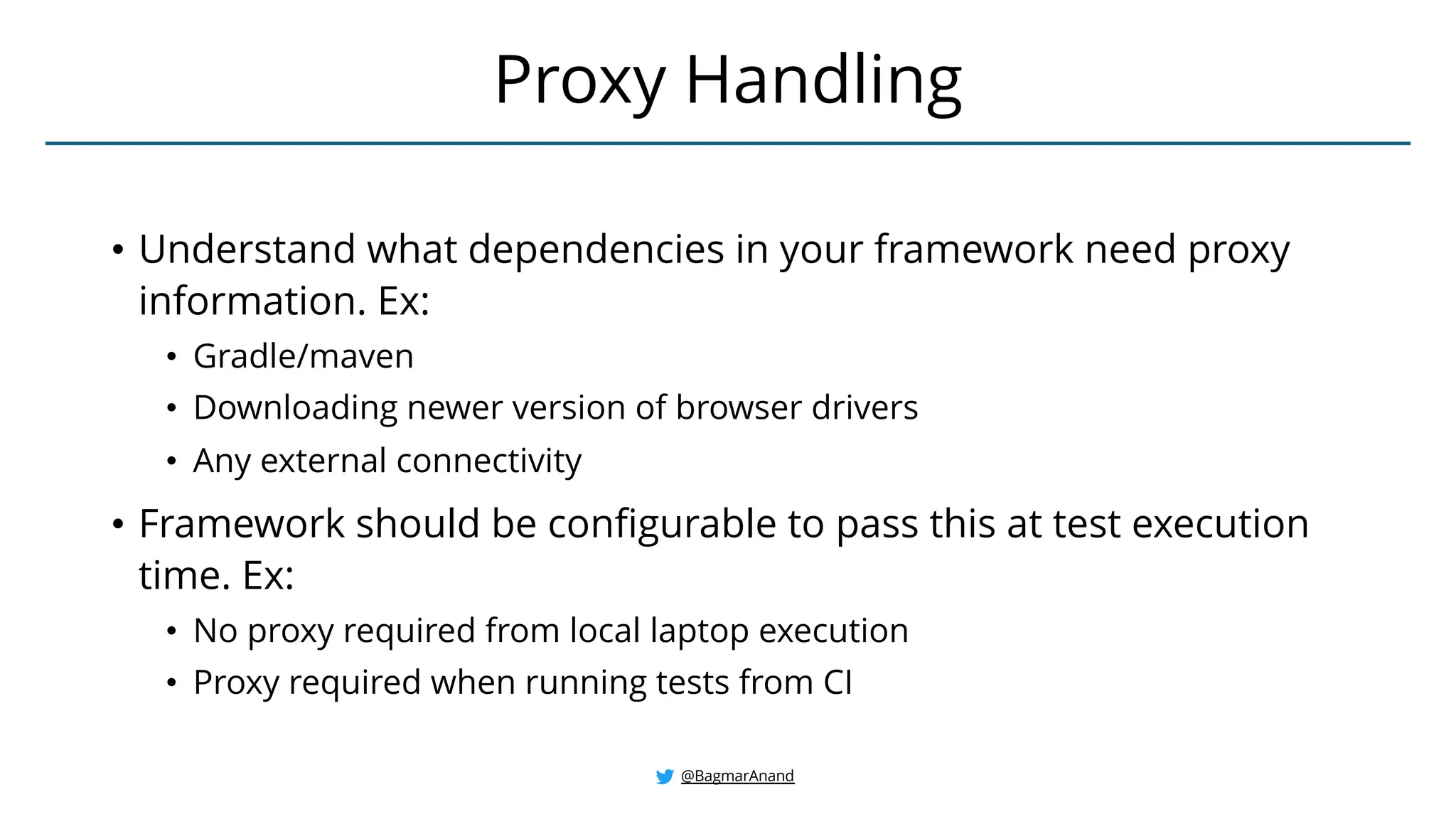 Proxy Handling

• Understand what dependencies in your framework need proxy information. Ex:
  • Gradle/maven
  • Downloading newer version of browser drivers
  • Any external connectivity
• Framework should be configurable to pass this at test execution time. Ex:
  • No proxy required from local laptop execution
  • Proxy required when running tests from CI

@BagmarAnand